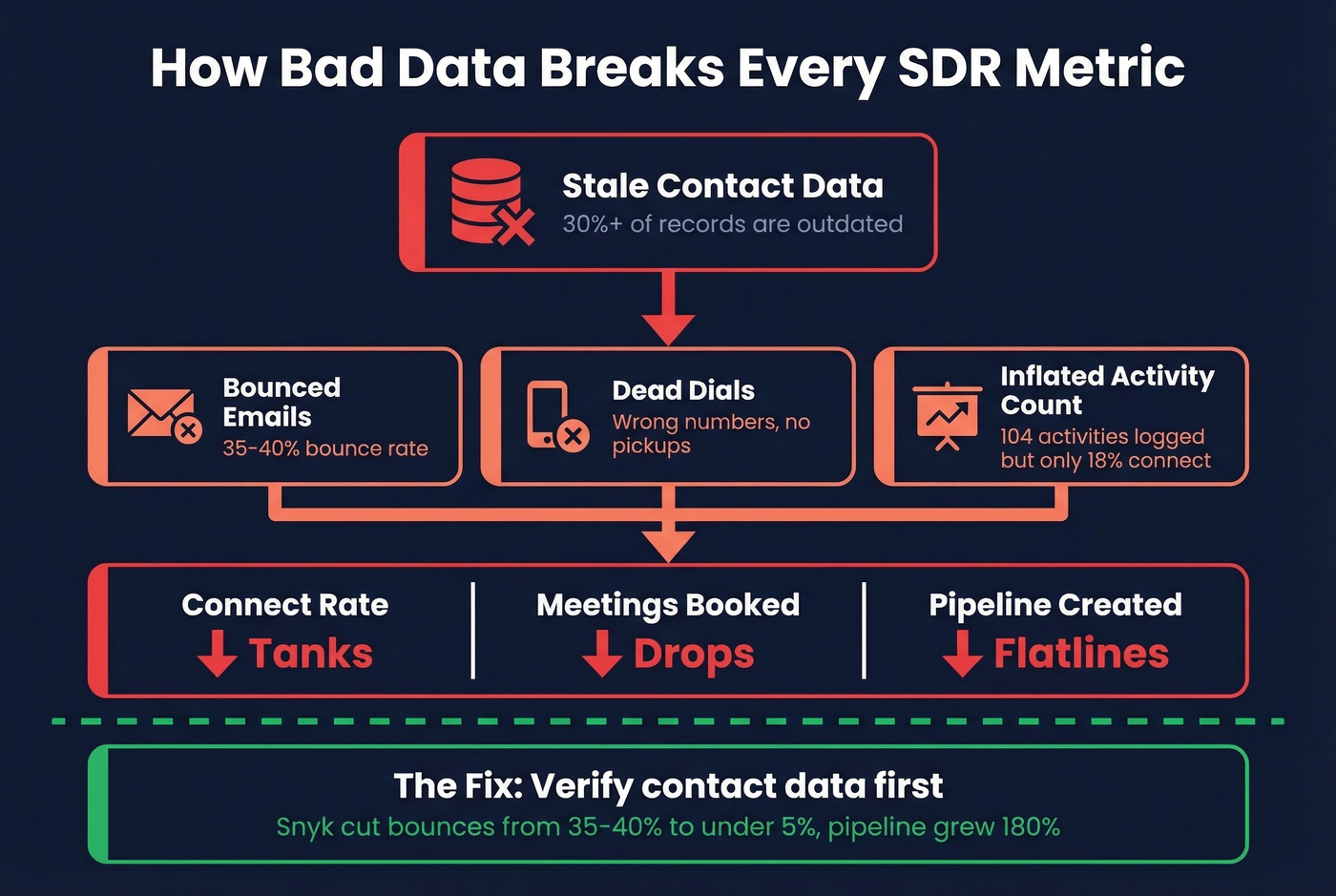 How Bad Data Breaks Every SDR Metric

Stale Contact Data
30%+ of records are outdated

Bounced Emails
35-40% bounce rate

Dead Dials
Wrong numbers, no pickups

Inflated Activity Count
104 activities logged but only 18% connect

Connect Rate
Tanks

Meetings Booked
Drops

Pipeline Created
Flatlines

The Fix: Verify contact data first
Snyk cut bounces from 35-40% to under 5%, pipeline grew 180%